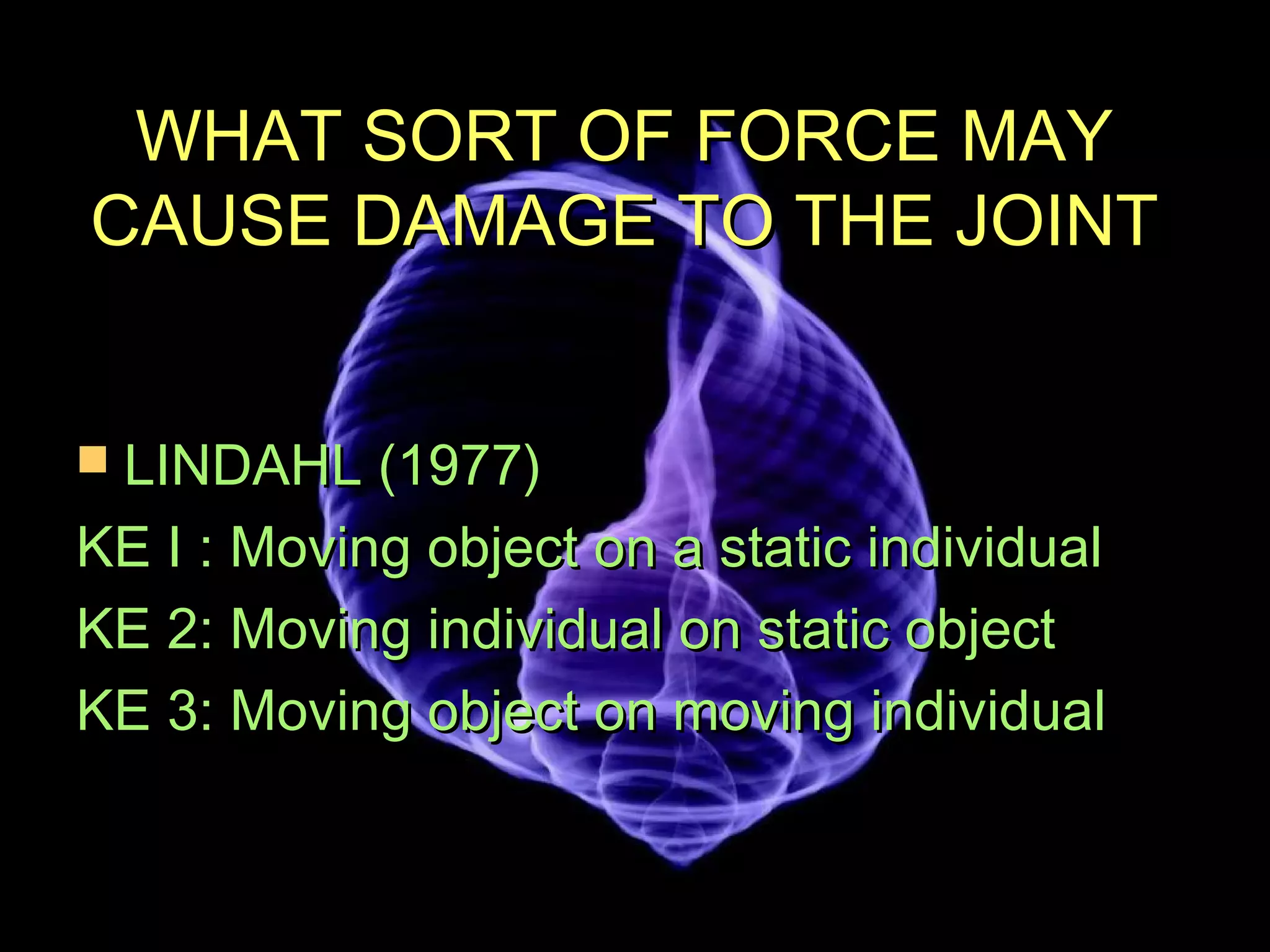 WHAT SORT OF FORCE MAY CAUSE DAMAGE TO THE JOINT

LINDAHL (1977)

KE I : Moving object on a static individual

KE 2: Moving individual on static object

KE 3: Moving object on moving individual